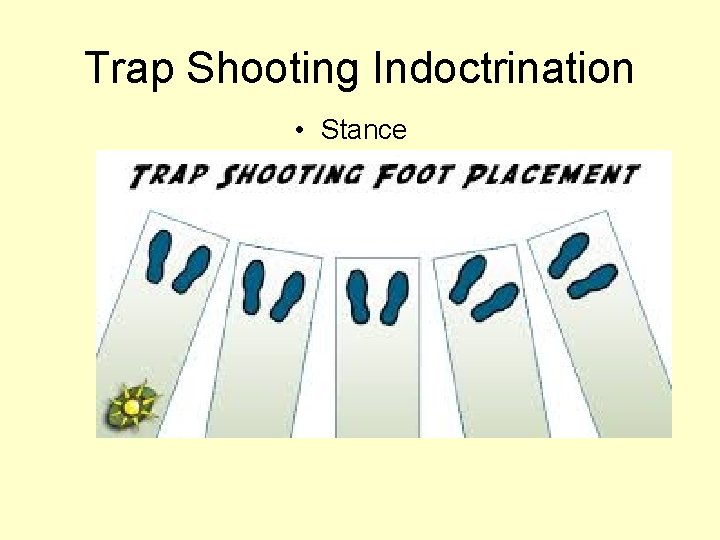 Trap Shooting Indoctrination

• Stance

TRAP SHOOTING FOOT PLACEMENT